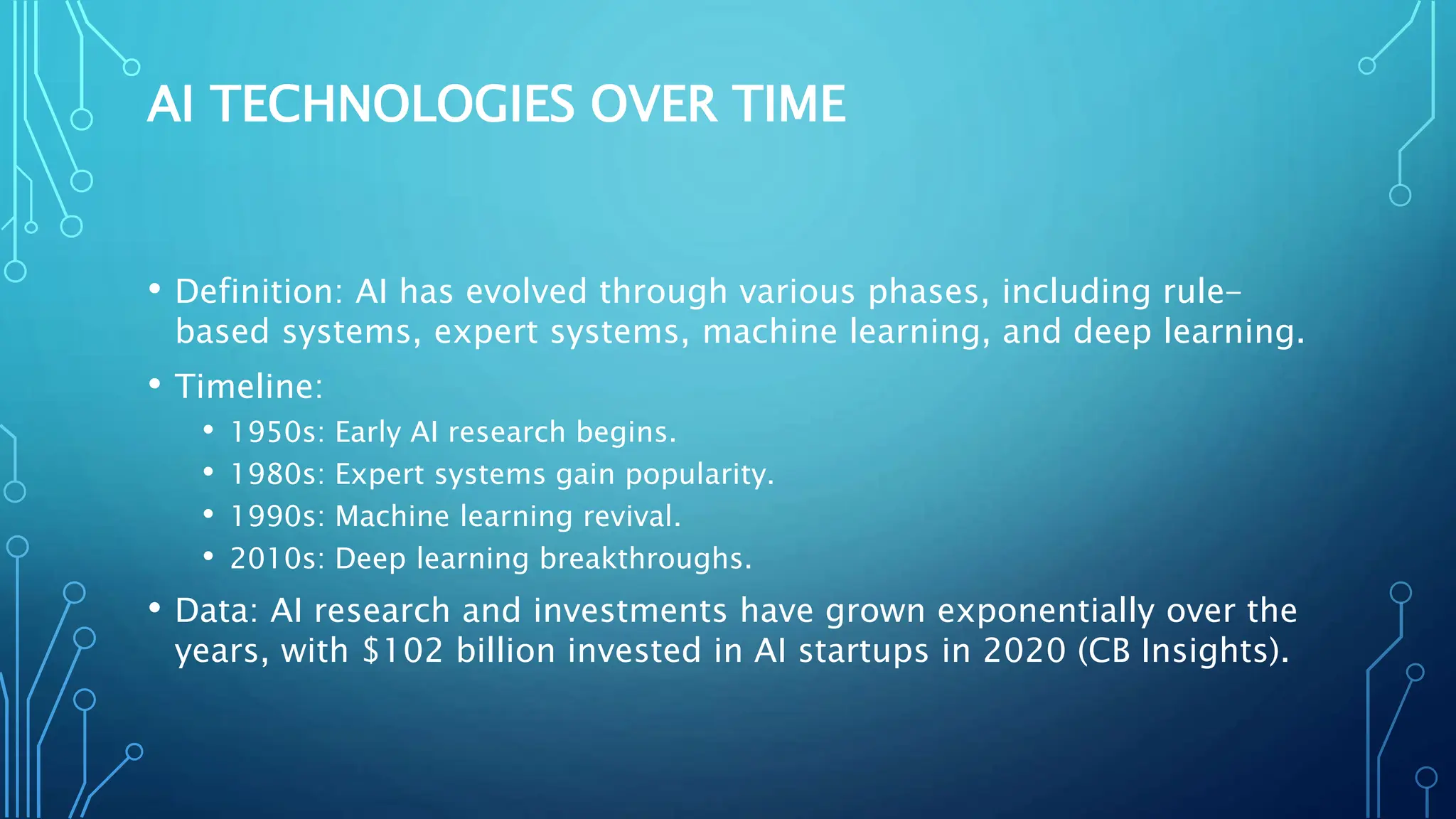 AI TECHNOLOGIES OVER TIME

• Definition: AI has evolved through various phases, including rule-based systems, expert systems, machine learning, and deep learning.

• Timeline:
  • 1950s: Early AI research begins.
  • 1980s: Expert systems gain popularity.
  • 1990s: Machine learning revival.
  • 2010s: Deep learning breakthroughs.

• Data: AI research and investments have grown exponentially over the years, with \$102 billion invested in AI startups in 2020 (CB Insights).